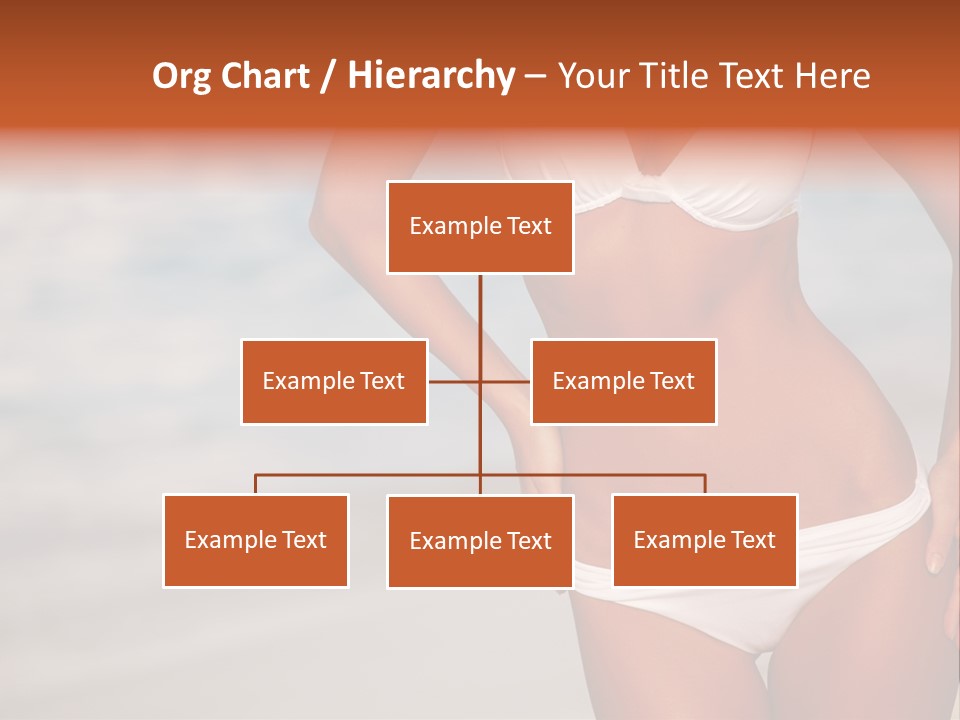 Org Chart / Hierarchy – Your Title Text Here

Example Text

Example Text

Example Text

Example Text

Example Text

Example Text